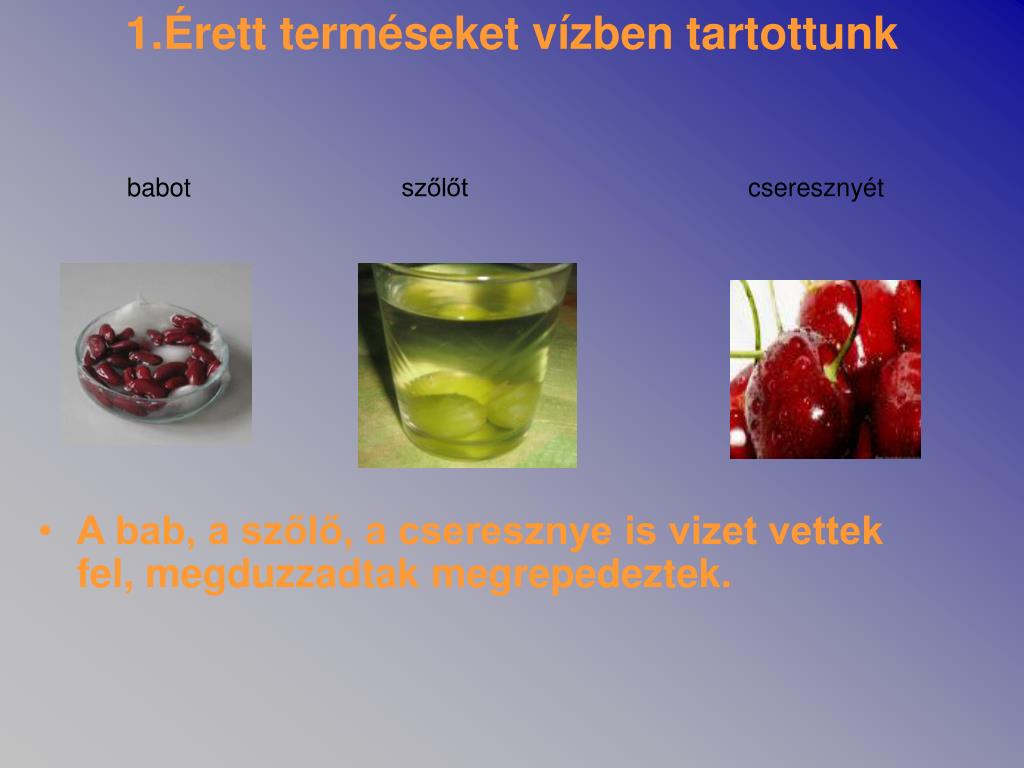 1.Érett terméseket vízben tartottunk

babot

szőlőt

cseresznyét

• A bab, a szőlő, a cseresznye is vizet vettek fel, megduzzadtak megrepedeztek.